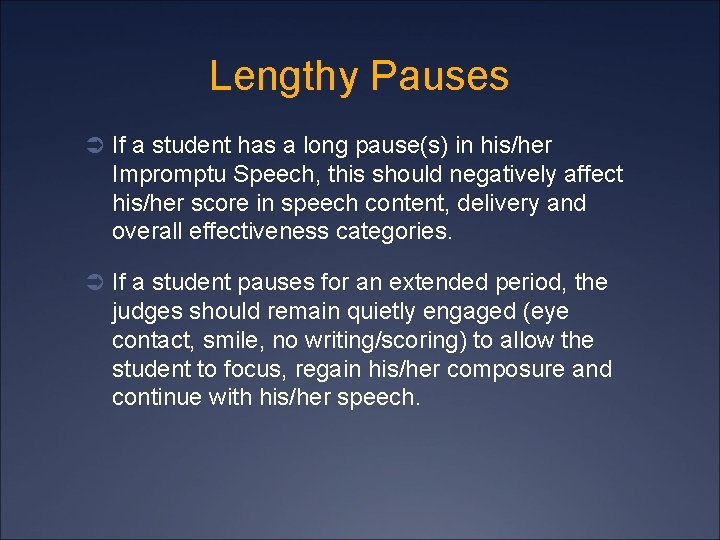 Lengthy Pauses

➲ If a student has a long pause(s) in his/her Impromptu Speech, this should negatively affect his/her score in speech content, delivery and overall effectiveness categories.

➲ If a student pauses for an extended period, the judges should remain quietly engaged (eye contact, smile, no writing/scoring) to allow the student to focus, regain his/her composure and continue with his/her speech.